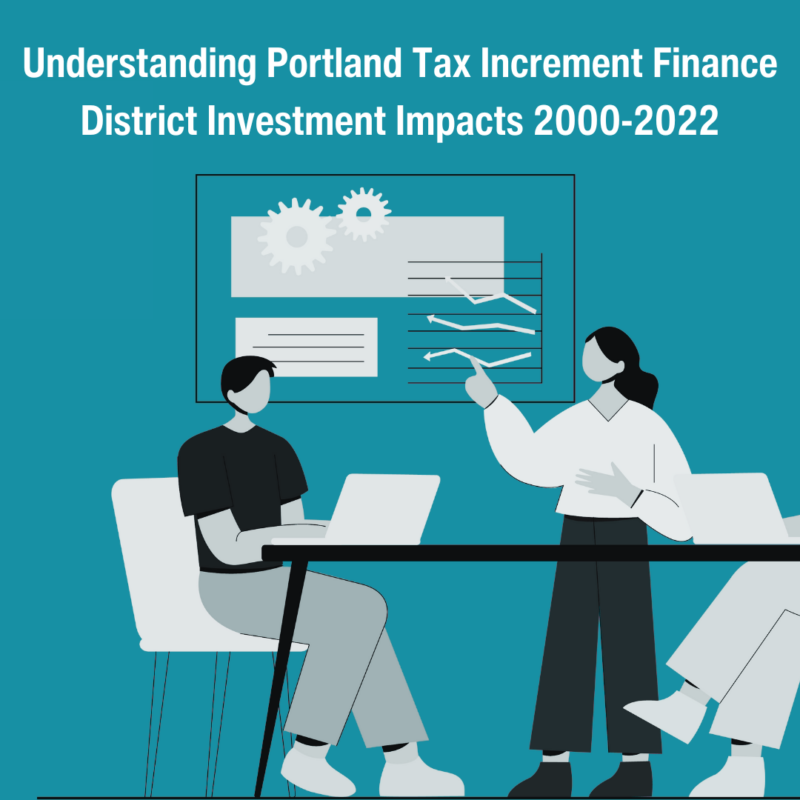 Understanding Portland Tax Increment Finance District Investment Impacts 2000-2022